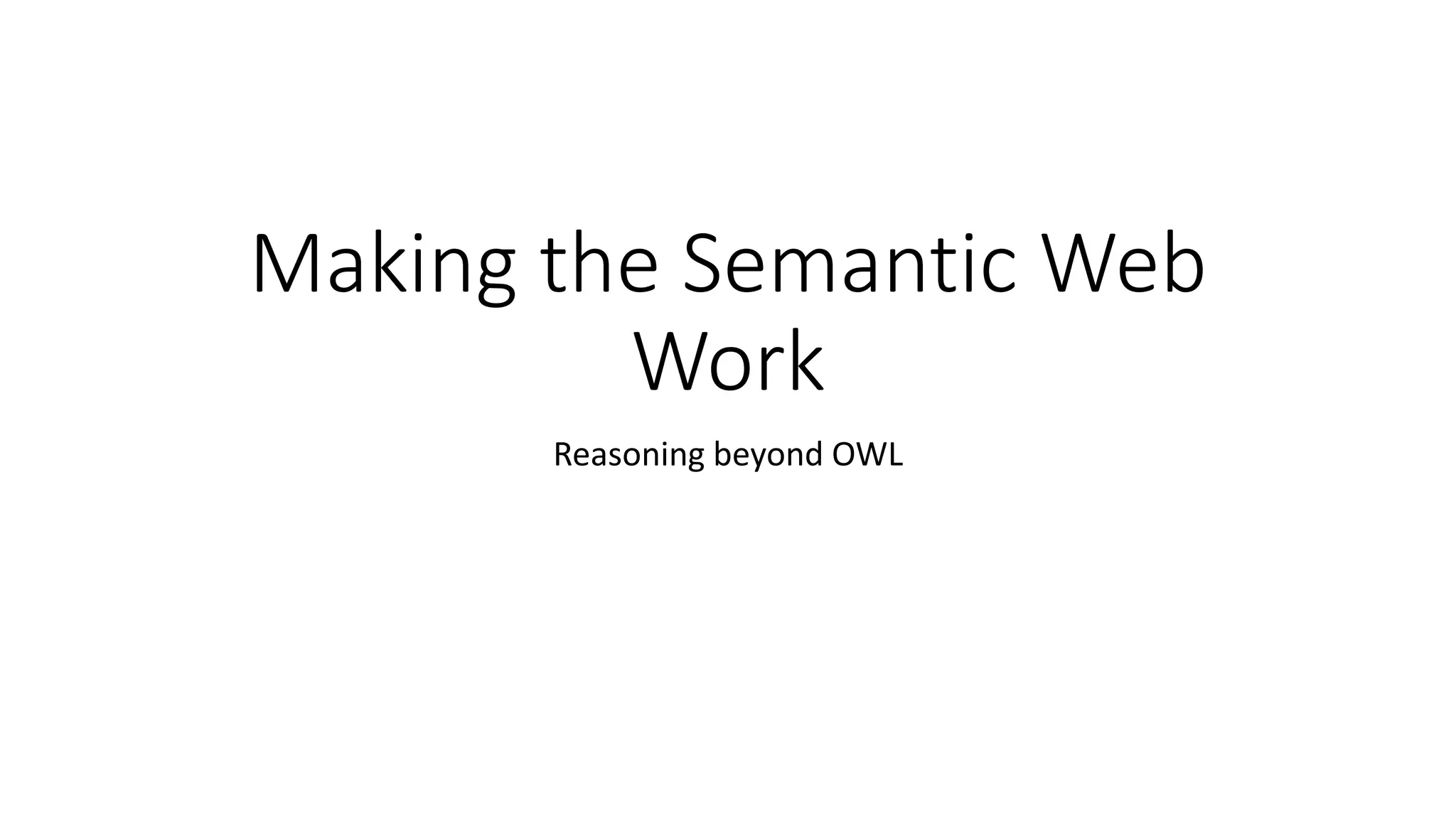 Making the Semantic Web Work

Reasoning beyond OWL